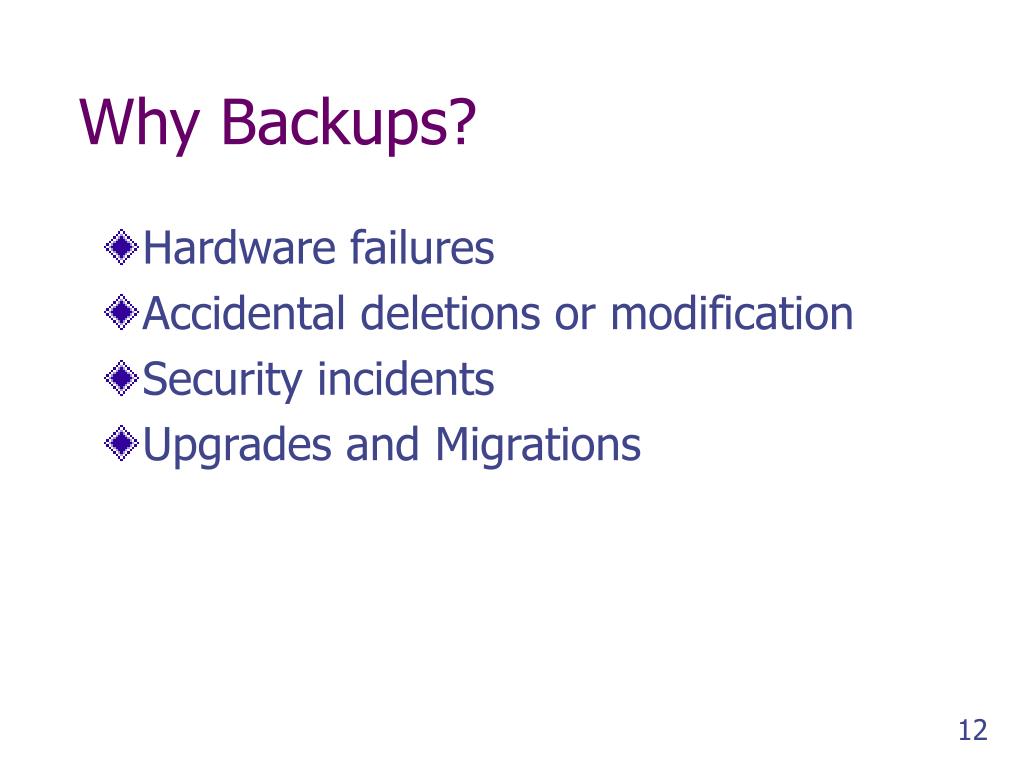 Why Backups?

Hardware failures
Accidental deletions or modification
Security incidents
Upgrades and Migrations

12